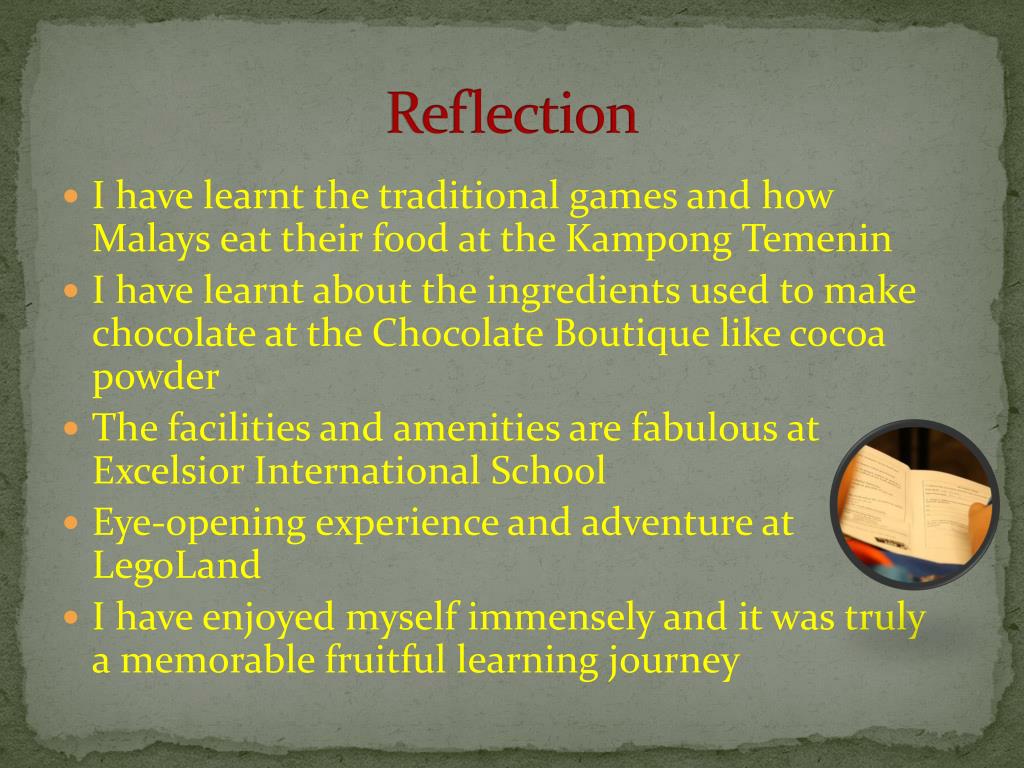 Reflection

- I have learnt the traditional games and how Malays eat their food at the Kampong Temenin
- I have learnt about the ingredients used to make chocolate at the Chocolate Boutique like cocoa powder
- The facilities and amenities are fabulous at Excelsior International School
- Eye-opening experience and adventure at LegoLand
- I have enjoyed myself immensely and it was truly a memorable fruitful learning journey